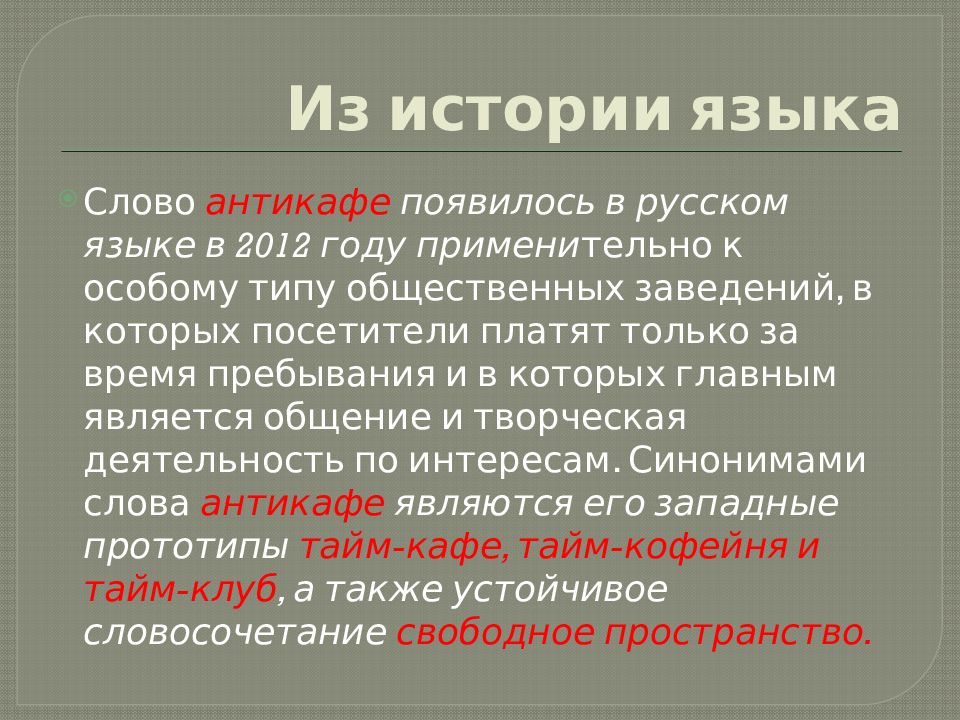 Из истории языка

Слово антикафе появилось в русском языке в 2012 году применительно к особому типу общественных заведений, в которых посетители платят только за время пребывания и в которых главным является общение и творческая деятельность по интересам. Синонимами слова антикафе являются его западные прототипы тайм-кафе, тайм-кофейня и тайм-клуб, а также устойчивое словосочетание свободное пространство.